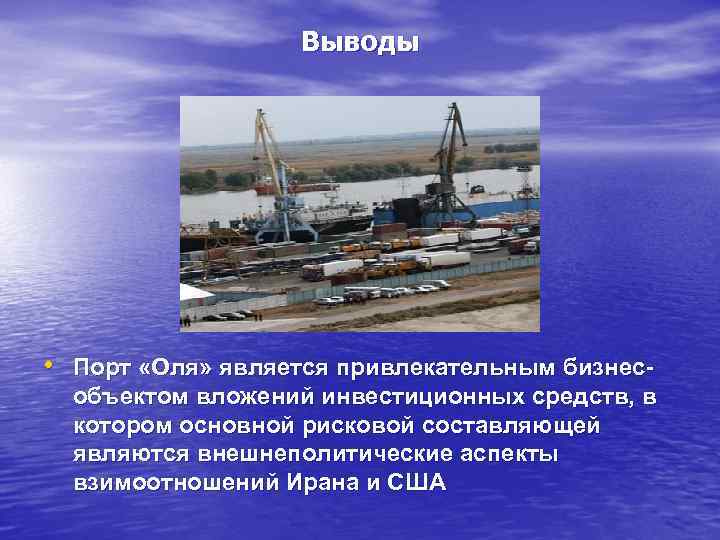 Выводы

• Порт «Оля» является привлекательным бизнес-объектом вложений инвестиционных средств, в котором основной рисковой составляющей являются внешнеполитические аспекты взимоотношений Ирана и США